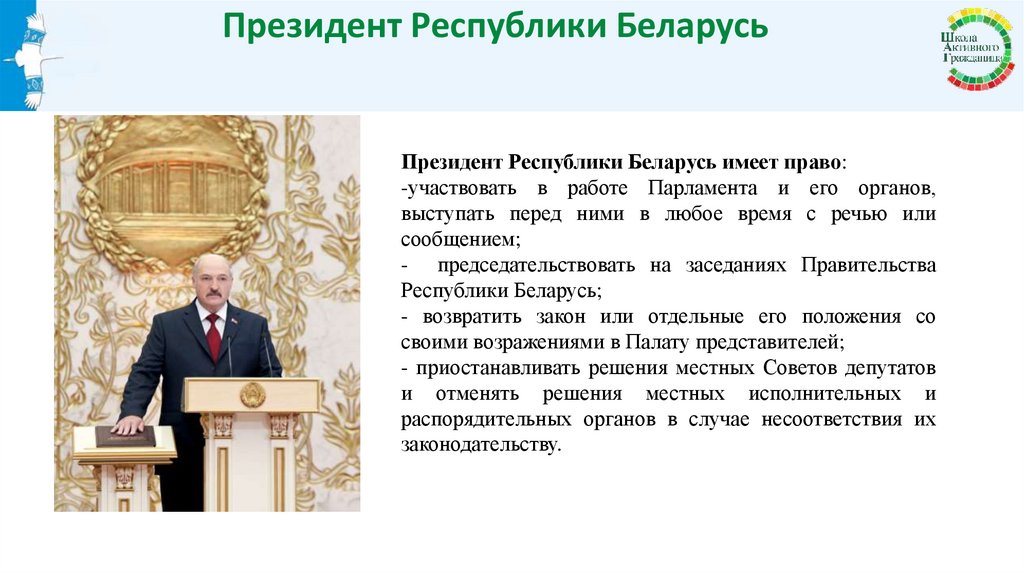 Президент Республики Беларусь

Школа Активного Гражданина

Президент Республики Беларусь имеет право:
-участвовать в работе Парламента и его органов, выступать перед ними в любое время с речью или сообщением;
- председательствовать на заседаниях Правительства Республики Беларусь;
- возвратить закон или отдельные его положения со своими возражениями в Палату представителей;
- приостанавливать решения местных Советов депутатов и отменять решения местных исполнительных и распорядительных органов в случае несоответствия их законодательству.